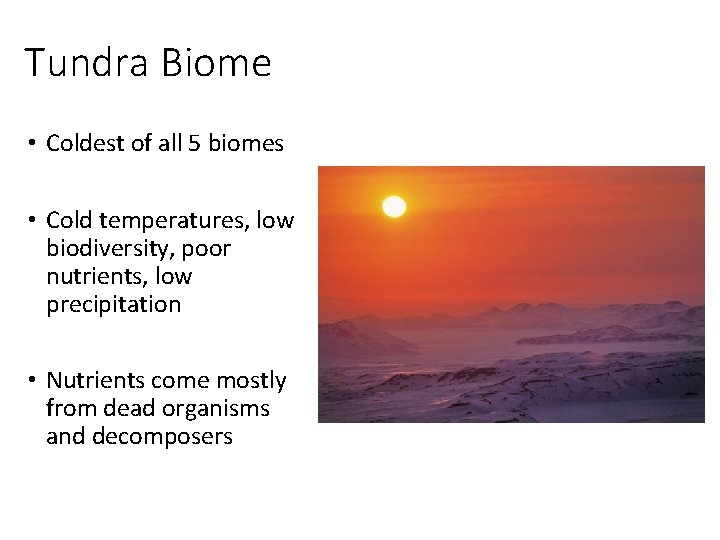 Tundra Biome

• Coldest of all 5 biomes

• Cold temperatures, low biodiversity, poor nutrients, low precipitation

• Nutrients come mostly from dead organisms and decomposers